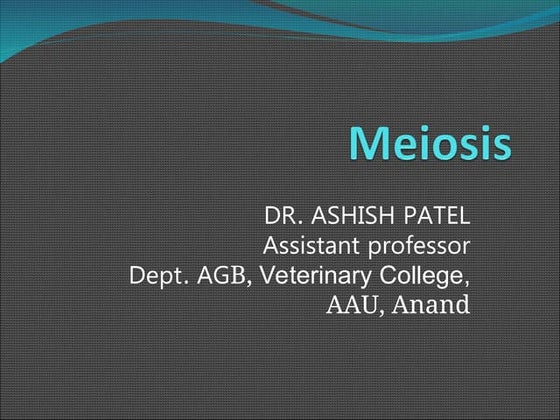 Meiosis

DR. ASHISH PATEL
Assistant professor
Dept. AGB, Veterinary College,
AAU, Anand